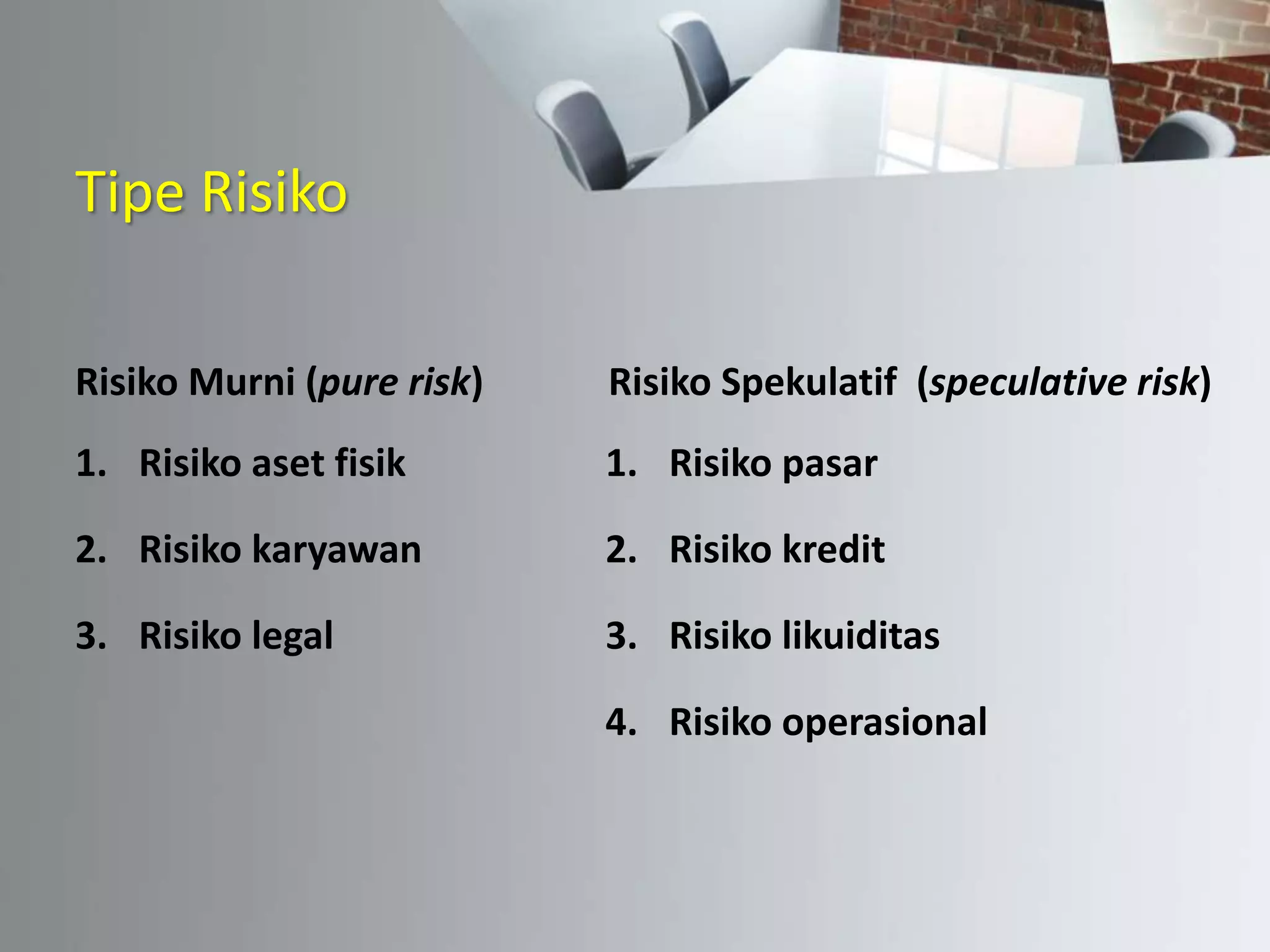 Tipe Risiko

Risiko Murni (pure risk)

1. Risiko aset fisik
2. Risiko karyawan
3. Risiko legal

Risiko Spekulatif (speculative risk)

1. Risiko pasar
2. Risiko kredit
3. Risiko likuiditas
4. Risiko operasional